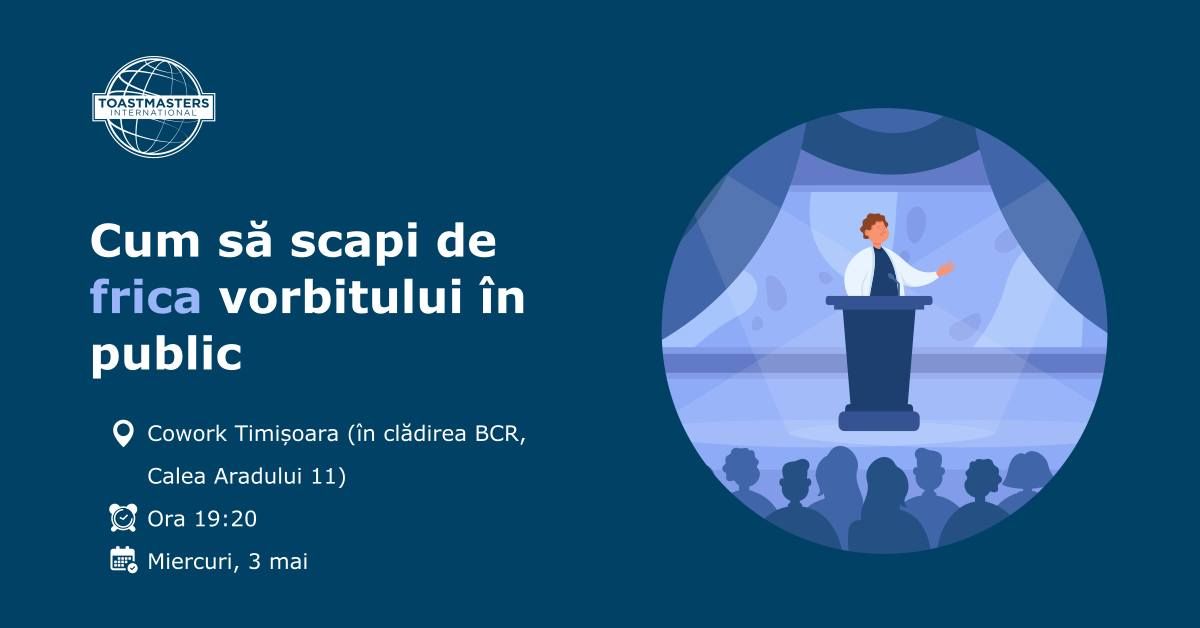 TOASTMASTERS
INTERNATIONAL

Cum să scapi de frica vorbitului în public

Cowork Timișoara (în clădirea BCR, Calea Aradului 11)

Ora 19:20

Miercuri, 3 mai